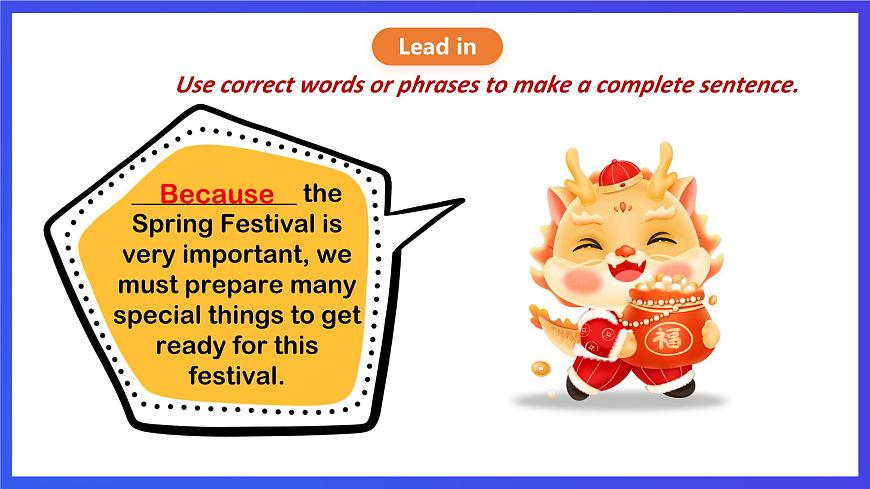 Lead in

Use correct words or phrases to make a complete sentence.

Because the Spring Festival is very important, we must prepare many special things to get ready for this festival.

福